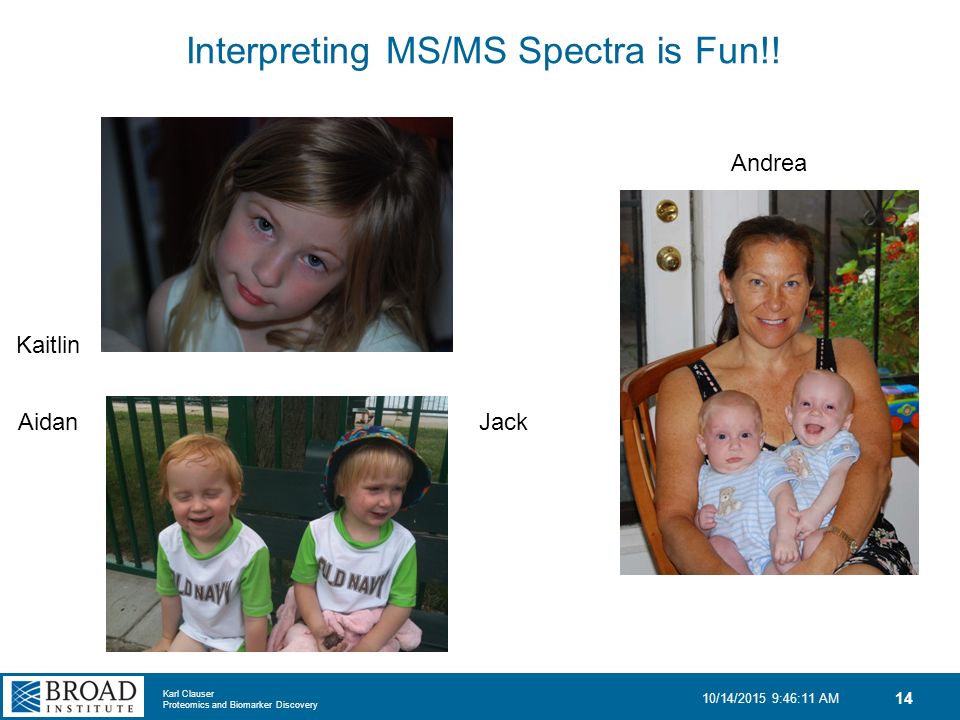 Interpreting MS/MS Spectra is Fun!!

Andrea

Kaitlin

Aidan

Jack

OLD NAVY

OLD NAVY

BROAD INSTITUTE

Karl Clauser
Proteomics and Biomarker Discovery

10/14/2015 9:46:11 AM

14